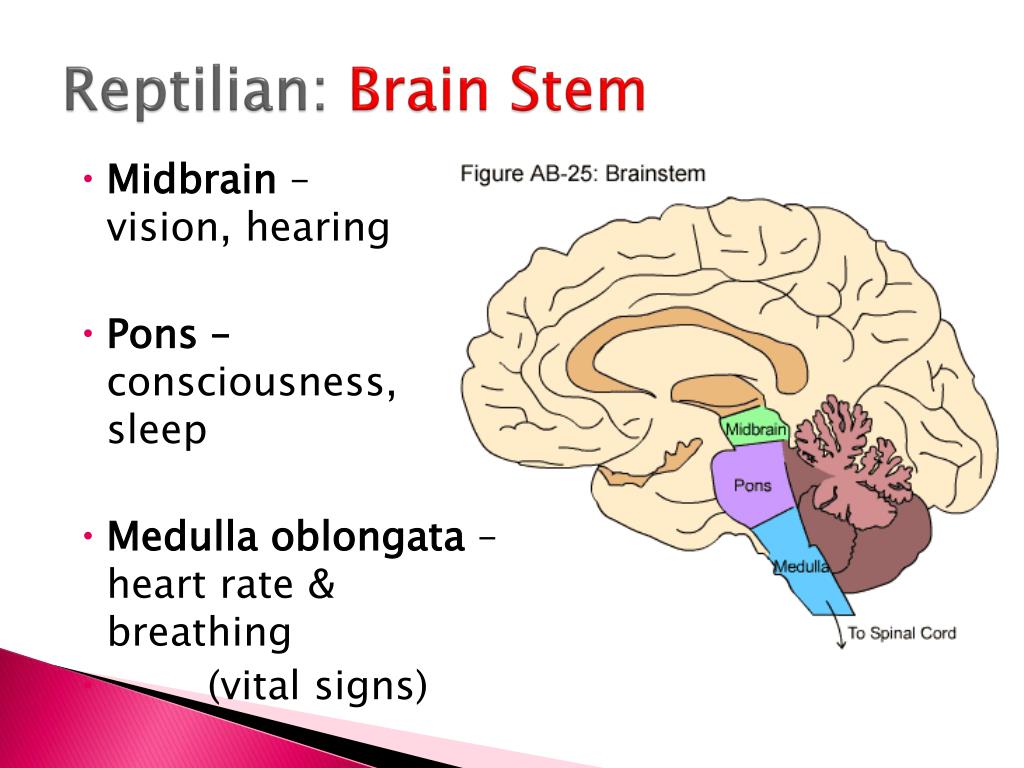 Reptilian: Brain Stem

• Midbrain – vision, hearing

• Pons – consciousness, sleep

• Medulla oblongata – heart rate & breathing
(vital signs)

Figure AB-25: Brainstem

Midbrain

Pons

Medulla

To Spinal Cord